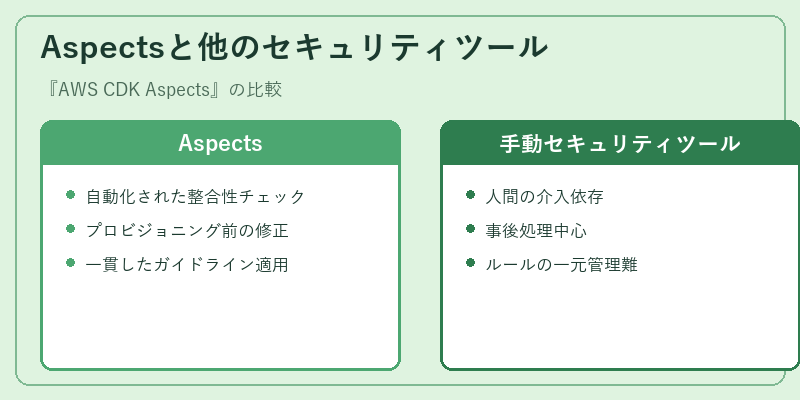 Aspectsと他のセキュリティツール

『AWS CDK Aspects』の比較

Aspects

- 自動化された整合性チェック
- プロビジョニング前の修正
- 一貫したガイドライン適用

手動セキュリティツール

- 人間の介入依存
- 事後処理中心
- ルールの一元管理難